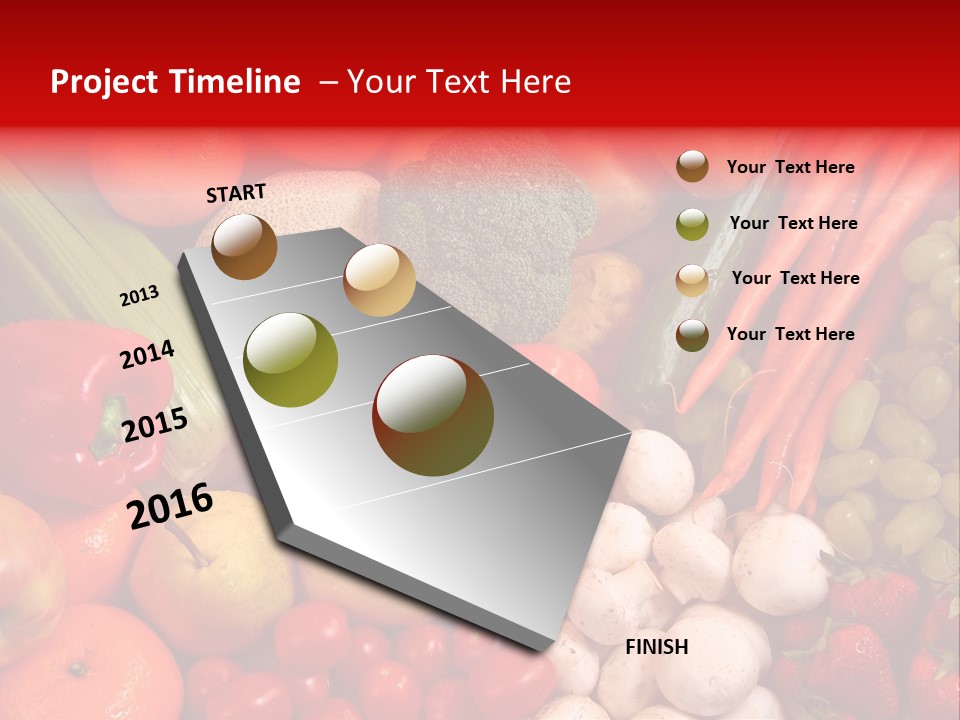 Project Timeline – Your Text Here

START

2013

2014

2015

2016

FINISH

Your Text Here

Your Text Here

Your Text Here

Your Text Here